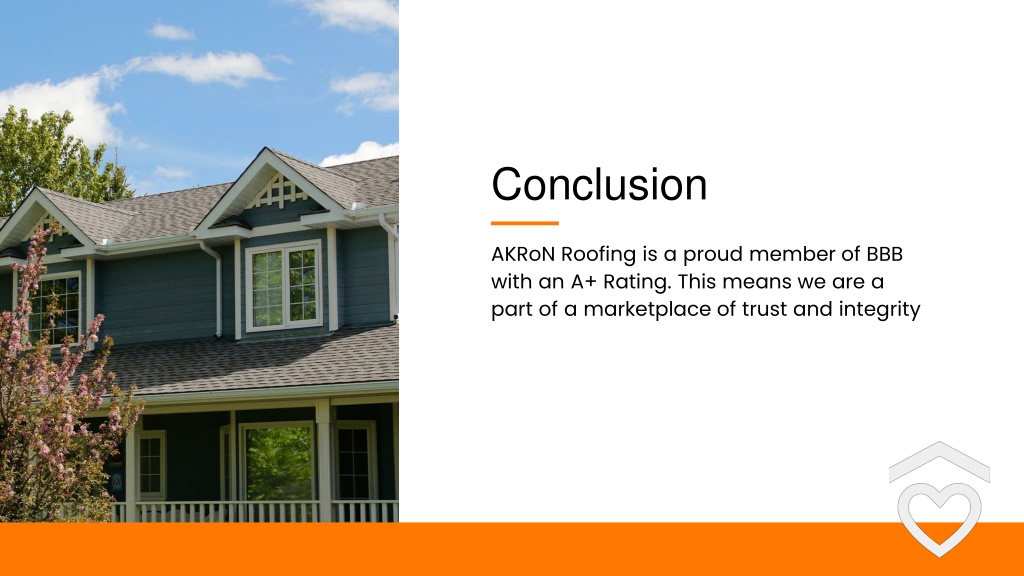 Conclusion

AKRoN Roofing is a proud member of BBB with an A+ Rating. This means we are a part of a marketplace of trust and integrity